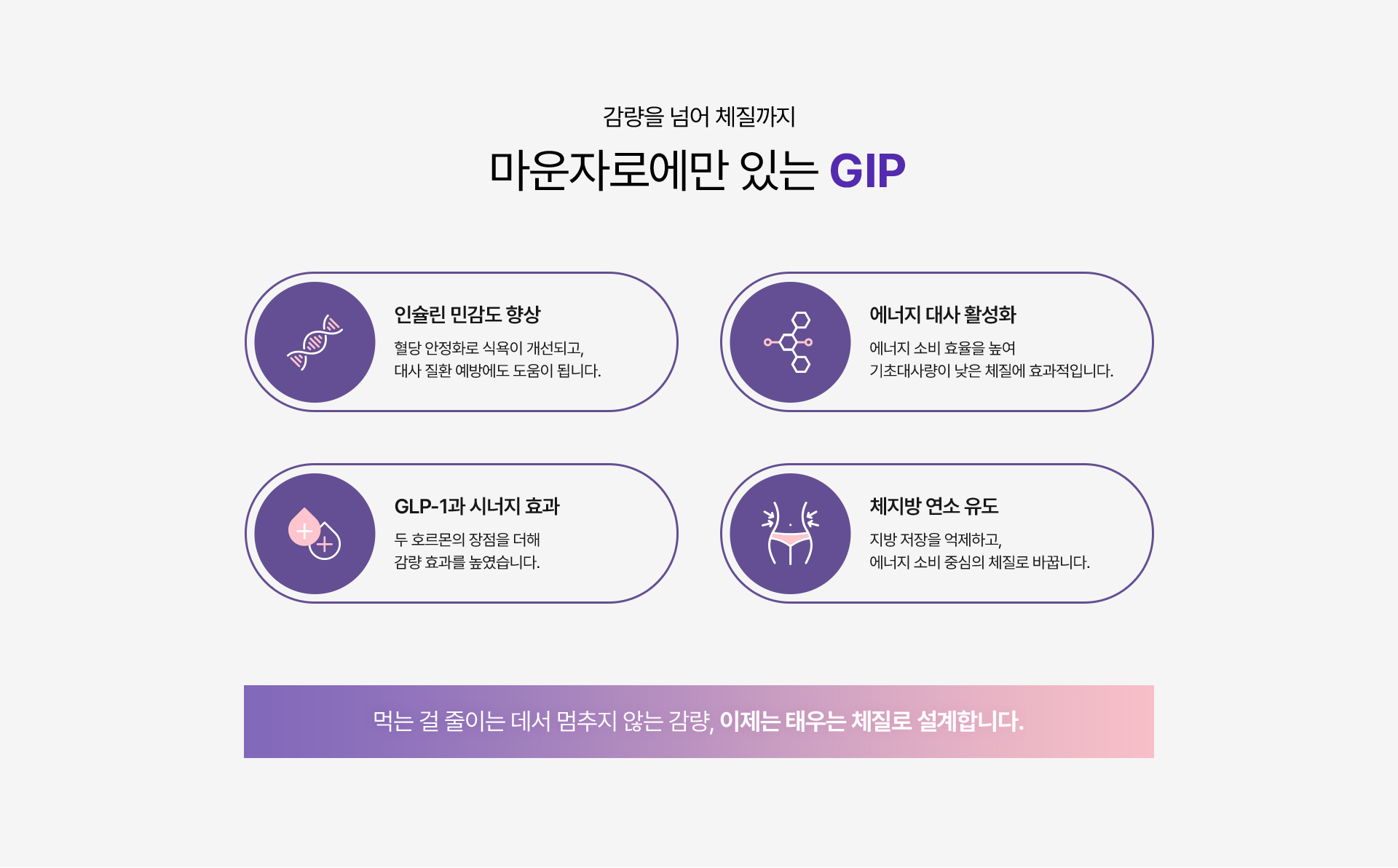 감량을 넘어 체질까지

마운자로에만 있는 GIP

인슐린 민감도 향상

혈당 안정화로 식욕이 개선되고,
대사 질환 예방에도 도움이 됩니다.

에너지 대사 활성화

에너지 소비 효율을 높여
기초대사량이 낮은 체질에 효과적입니다.

GLP-1과 시너지 효과

두 호르몬의 장점을 더해
감량 효과를 높였습니다.

체지방 연소 유도

지방 저장을 억제하고,
에너지 소비 중심의 체질로 바꿉니다.

먹는 걸 줄이는 데서 멈추지 않는 감량, 이제는 태우는 체질로 설계합니다.